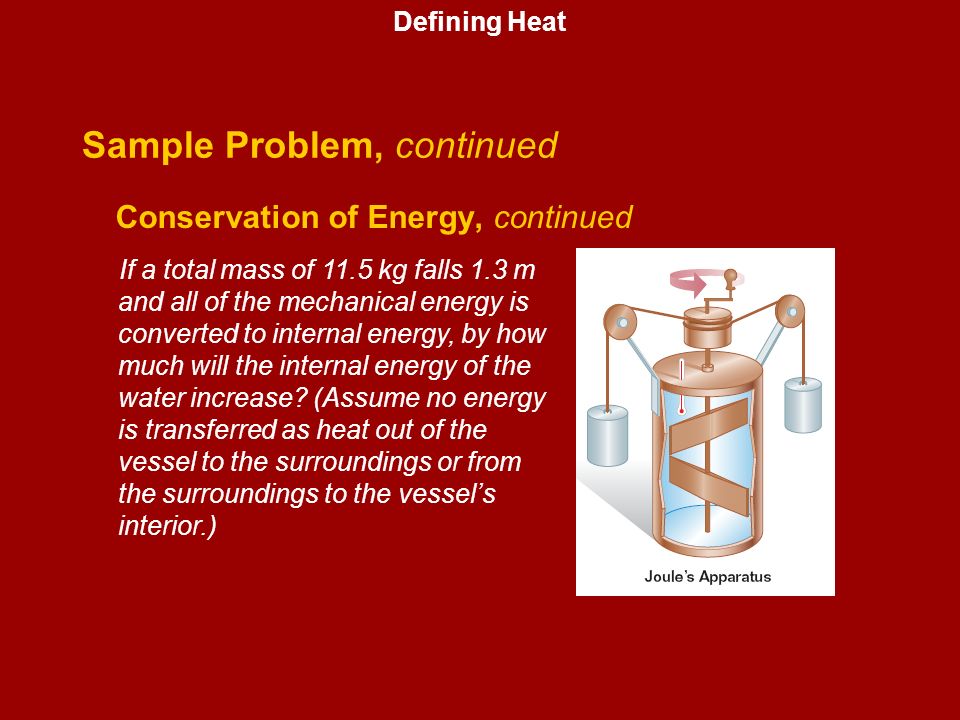 Defining Heat

Sample Problem, continued

Conservation of Energy, continued

If a total mass of 11.5 kg falls 1.3 m and all of the mechanical energy is converted to internal energy, by how much will the internal energy of the water increase? (Assume no energy is transferred as heat out of the vessel to the surroundings or from the surroundings to the vessel's interior.)

Joule's Apparatus